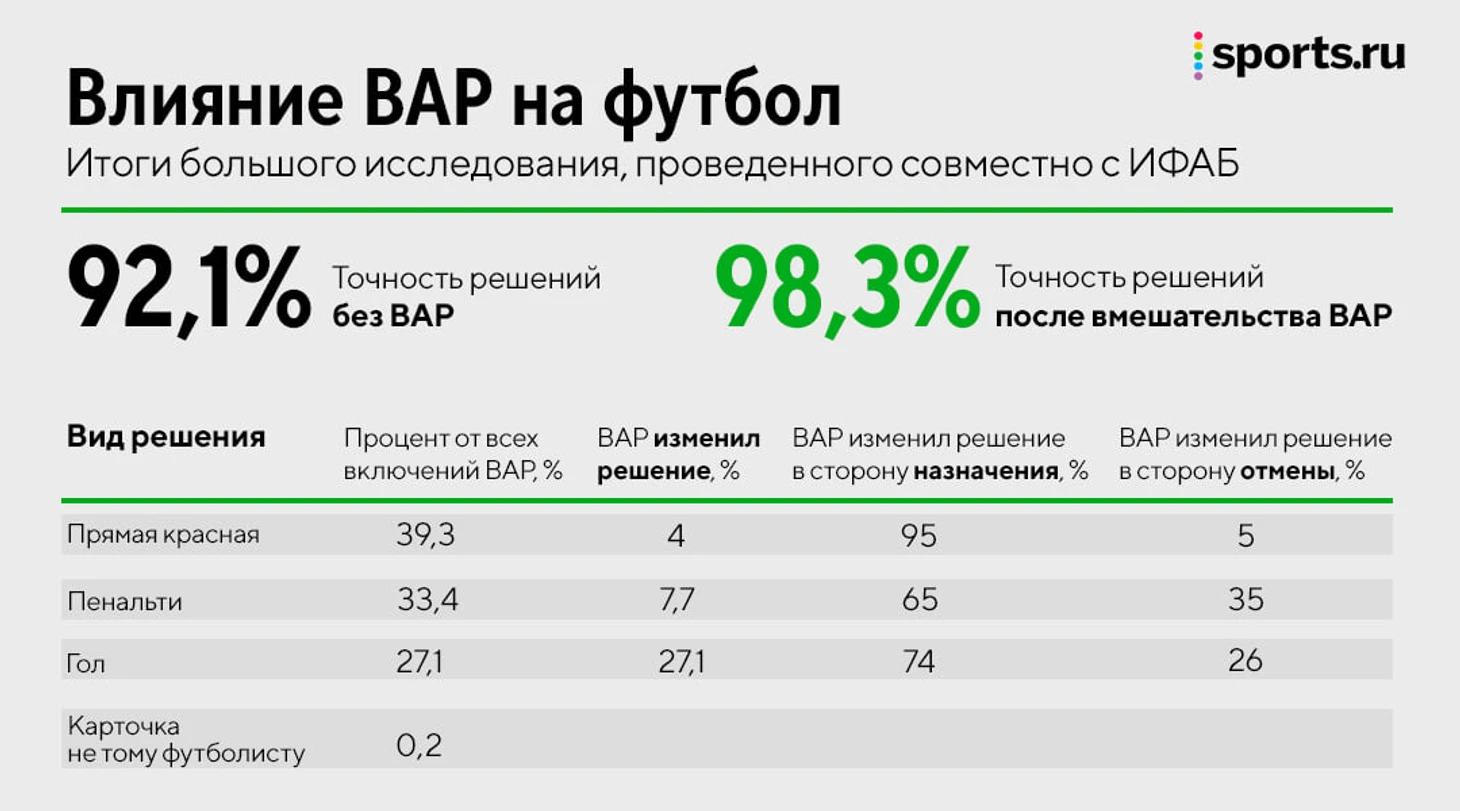 sports.ru

Влияние ВАР на футбол

Итоги большого исследования, проведенного совместно с ИФАБ

92,1% Точность решений без ВАР

98,3% Точность решений после вмешательства ВАР

| Вид решения | Процент от всех включений ВАР, % | ВАР изменил решение, % | ВАР изменил решение в сторону назначения, % | ВАР изменил решение в сторону отмены, % |
|---|---|---|---|---|
| Прямая красная | 39,3 | 4 | 95 | 5 |
| Пенальти | 33,4 | 7,7 | 65 | 35 |
| Гол | 27,1 | 27,1 | 74 | 26 |
| Карточка не тому футболисту | 0,2 | | | |